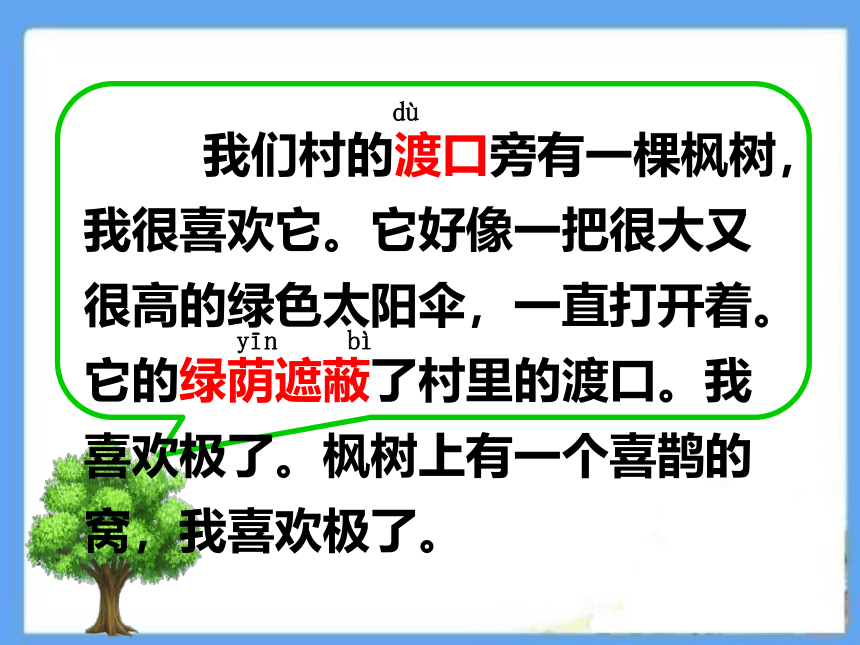 dù

我们村的渡口旁有一棵枫树，我很喜欢它。它好像一把很大又很高的绿色太阳伞，一直打开着。

yīn bì

它的绿荫遮蔽了村里的渡口。我喜欢极了。枫树上有一个喜鹊的窝，我喜欢极了。